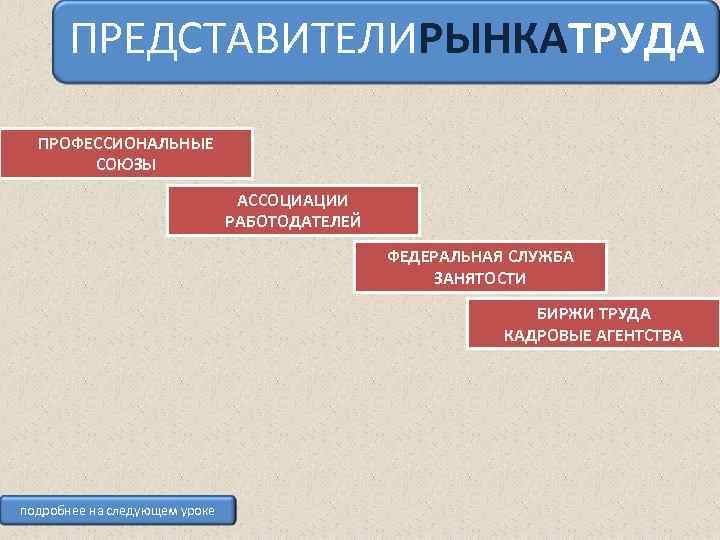 ПРЕДСТАВИТЕЛИРЫНКАТРУДА

ПРОФЕССИОНАЛЬНЫЕ СОЮЗЫ

АССОЦИАЦИИ РАБОТОДАТЕЛЕЙ

ФЕДЕРАЛЬНАЯ СЛУЖБА ЗАНЯТОСТИ

БИРЖИ ТРУДА
КАДРОВЫЕ АГЕНТСТВА

подробнее на следующем уроке